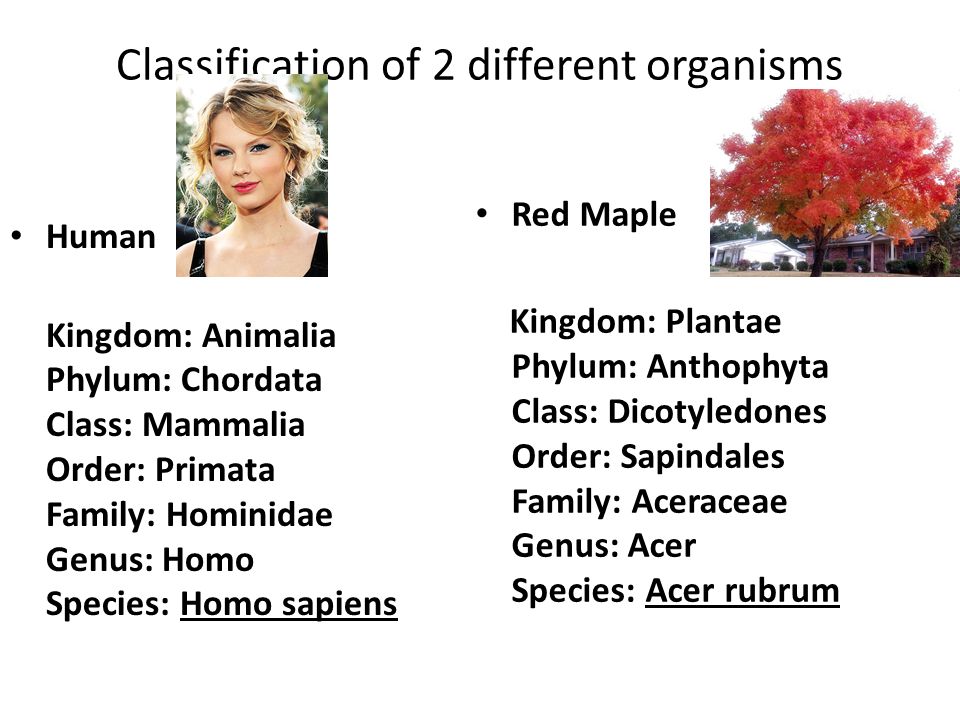 Classification of 2 different organisms

• Human

Kingdom: Animalia
Phylum: Chordata
Class: Mammalia
Order: Primata
Family: Hominidae
Genus: Homo
Species: Homo sapiens

• Red Maple

Kingdom: Plantae
Phylum: Anthophyta
Class: Dicotyledones
Order: Sapindales
Family: Aceraceae
Genus: Acer
Species: Acer rubrum